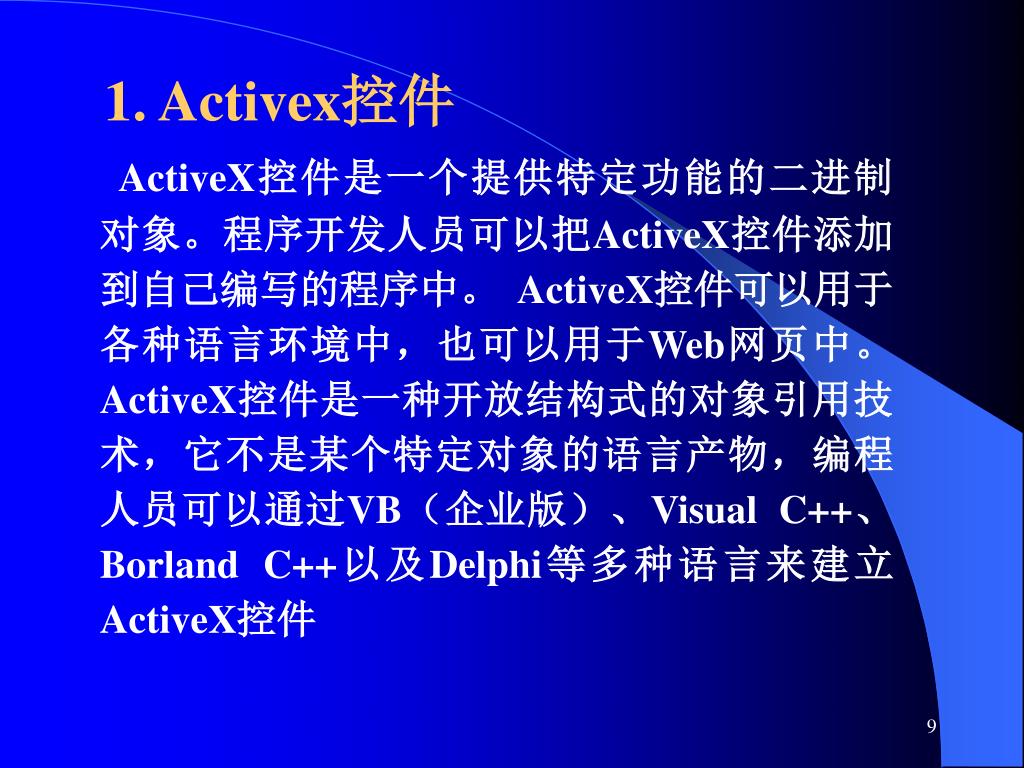 1. Activex控件

ActiveX控件是一个提供特定功能的二进制对象。程序开发人员可以把ActiveX控件添加到自己编写的程序中。 ActiveX控件可以用于各种语言环境中，也可以用于Web网页中。ActiveX控件是一种开放结构式的对象引用技术，它不是某个特定对象的语言产物，编程人员可以通过VB（企业版）、Visual C++、Borland C++以及Delphi等多种语言来建立ActiveX控件

9